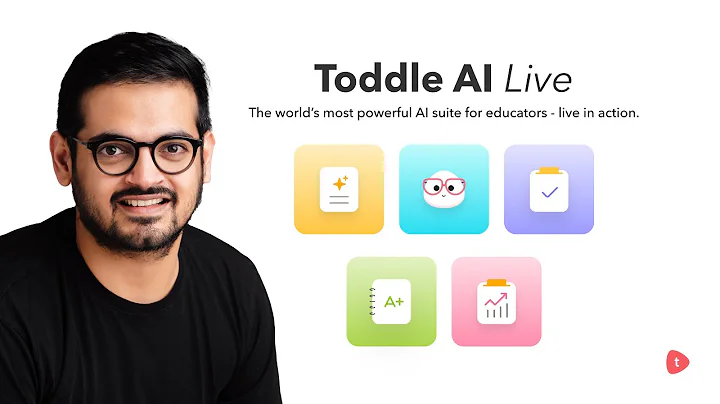 Toddle AI Live

The world's most powerful AI suite for educators - live in action.

A+

t